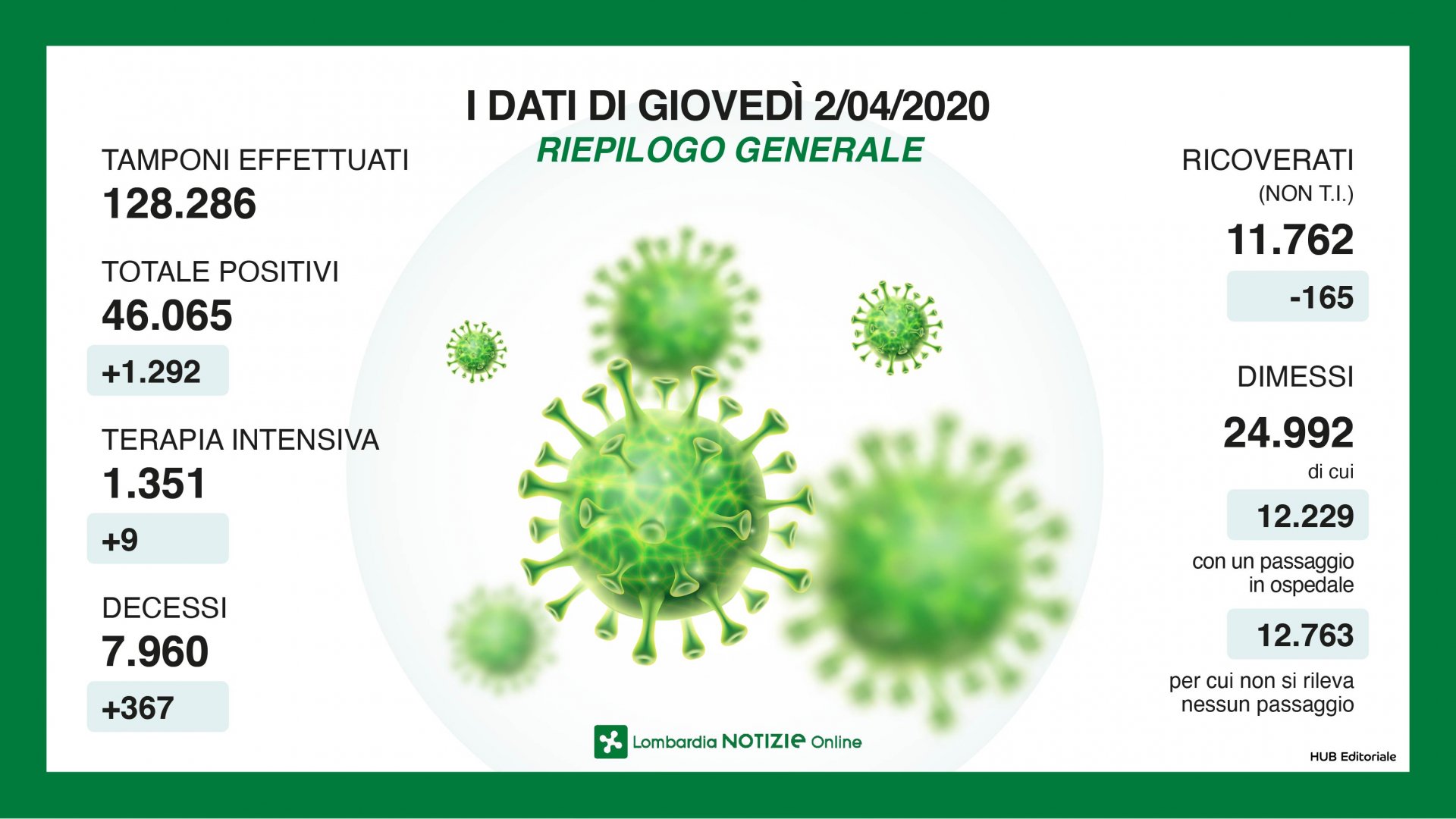 I DATI DI GIOVEDÌ 2/04/2020

RIEPILOGO GENERALE

TAMPONI EFFETTUATI
128.286

TOTALE POSITIVI
46.065
+1.292

TERAPIA INTENSIVA
1.351
+9

DECESSI
7.960
+367

RICOVERATI
(NON T.I.)
11.762
-165

DIMESSI
24.992
di cui
12.229
con un passaggio in ospedale
12.763
per cui non si rileva nessun passaggio

Lombardia NOTIZIE Online

HUB Editoriale